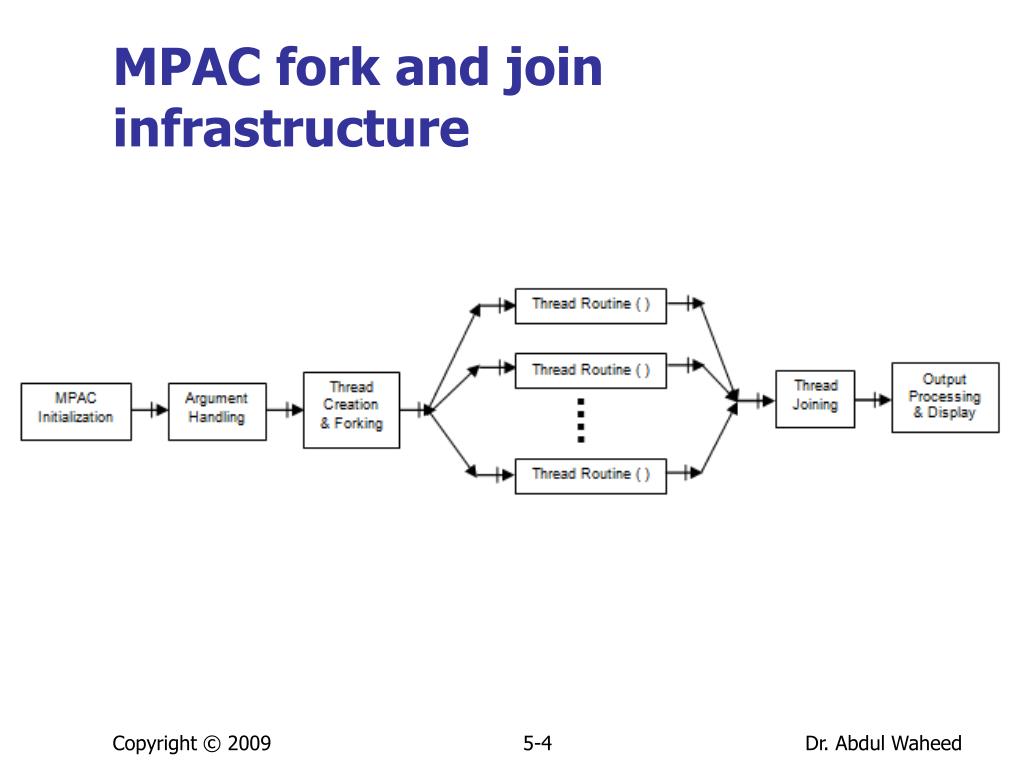 MPAC fork and join infrastructure

MPAC Initialization

Argument Handling

Thread Creation & Forking

Thread Routine ( )

Thread Routine ( )

Thread Routine ( )

Thread Joining

Output Processing & Display

Copyright © 2009

5-4

Dr. Abdul Waheed